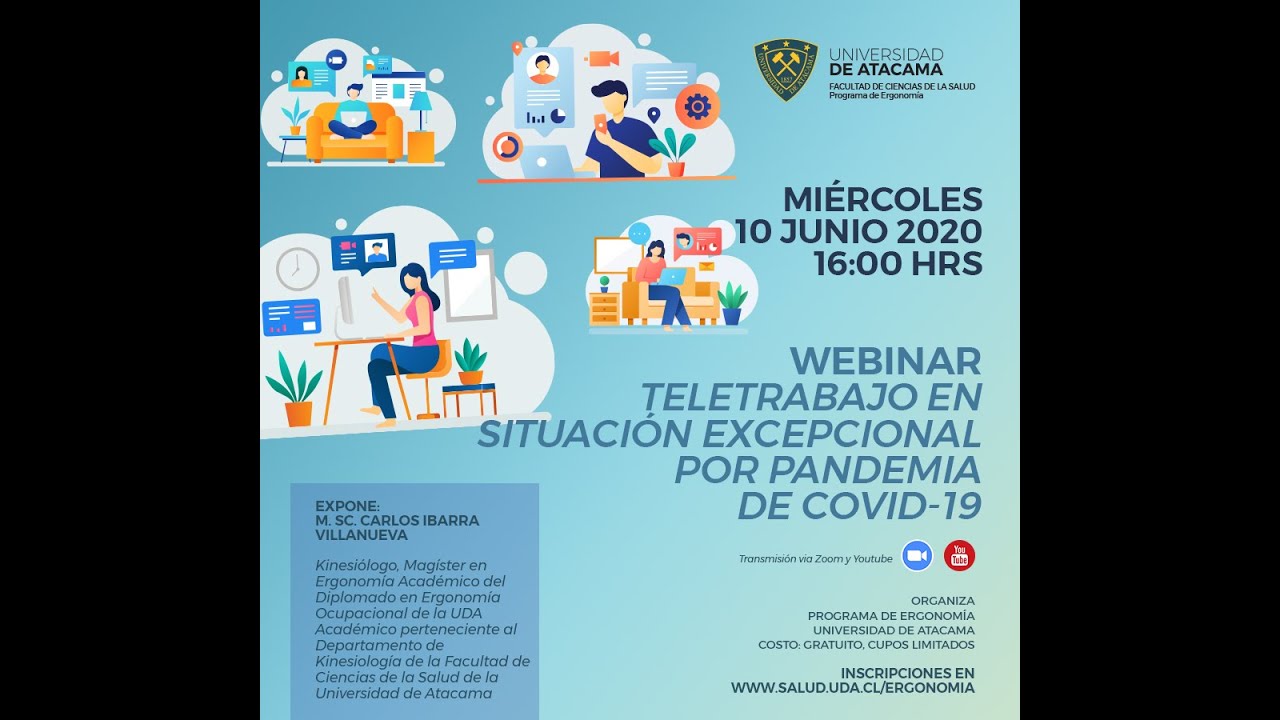 UNIVERSIDAD
DE ATACAMA
FACULTAD DE CIENCIAS DE LA SALUD
Programa de Ergonomía

MIÉRCOLES
10 JUNIO 2020
16:00 HRS

WEBINAR
TELETRABAJO EN SITUACIÓN EXCEPCIONAL POR PANDEMIA DE COVID-19

Transmisión vía Zoom y Youtube

You Tube

EXPONE:
M. SC. CARLOS IBARRA VILLANUEVA

Kinesiólogo, Magíster en Ergonomía Académico del Diplomado en Ergonomía Ocupacional de la UDA Académico perteneciente al Departamento de Kinesiología de la Facultad de Ciencias de la Salud de la Universidad de Atacama

ORGANIZA
PROGRAMA DE ERGONOMÍA
UNIVERSIDAD DE ATACAMA
COSTO: GRATUITO, CUPOS LIMITADOS

INSCRIPCIONES EN
WWW.SALUD.UDA.CL/ERGONOMIA